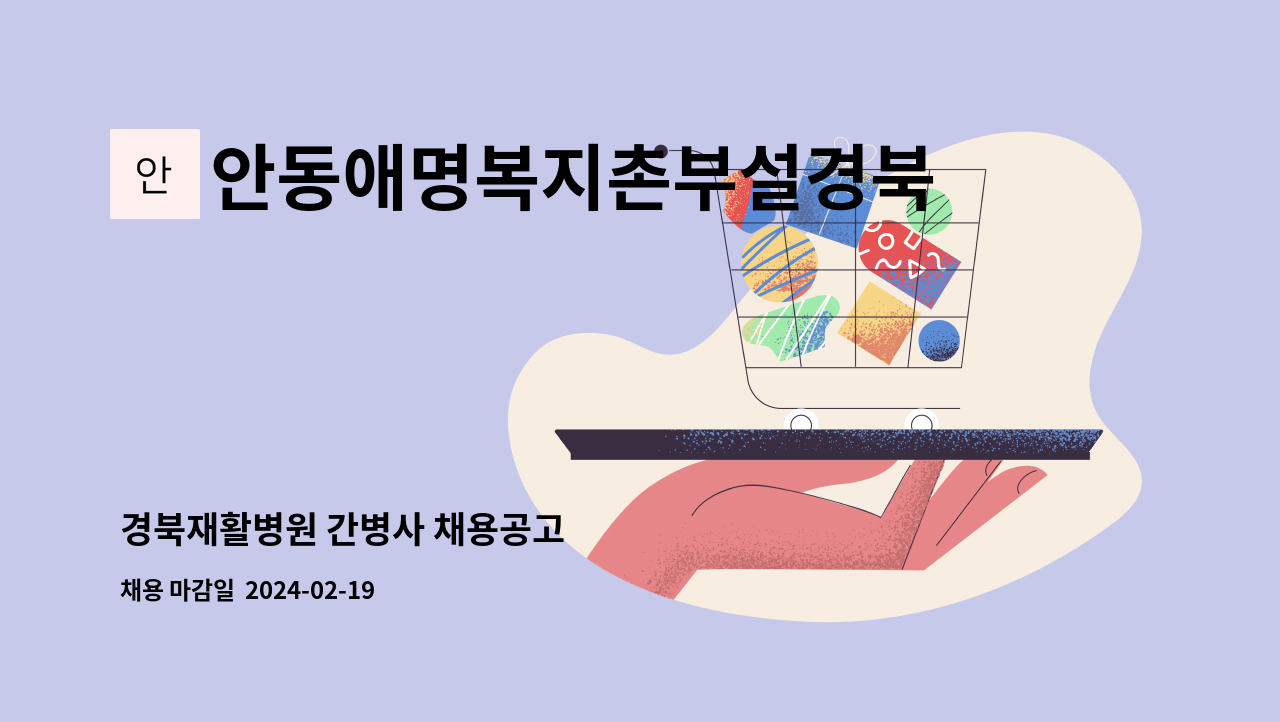 안

안동애명복지촌부설경북

경북재활병원 간병사 채용공고

채용 마감일 2024-02-19